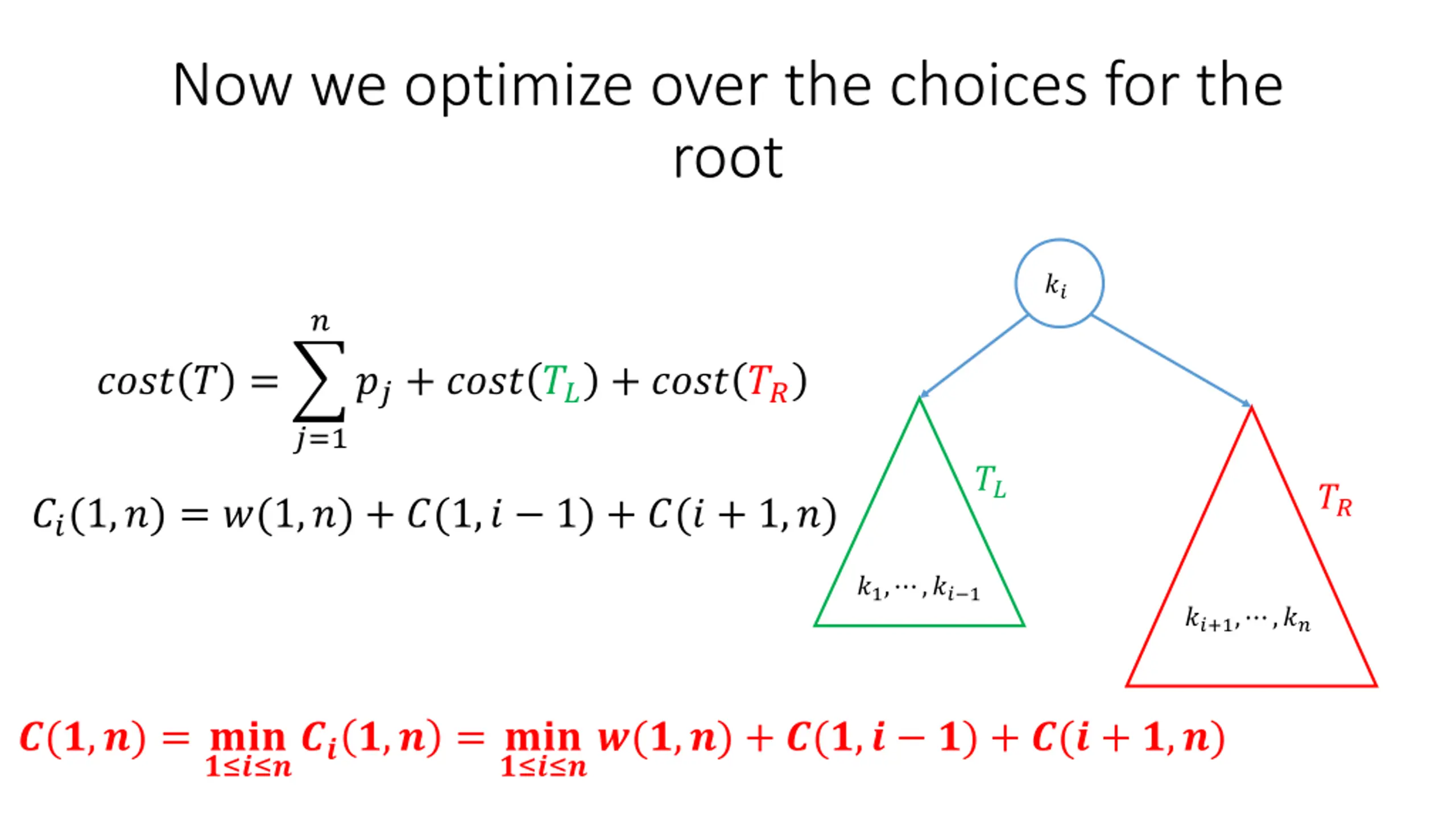 Now we optimize over the choices for the root

$cost(T) = \sum_{j=1}^{n} p_j + cost(T_L) + cost(T_R)$

$C_i(1,n) = w(1,n) + C(1,i-1) + C(i+1,n)$

$k_i$

$T_L$

$k_1, \cdots, k_{i-1}$

$T_R$

$k_{i+1}, \cdots, k_n$

$C(1,n) = \min_{1 \le i \le n} C_i(1,n) = \min_{1 \le i \le n} w(1,n) + C(1,i-1) + C(i+1,n)$